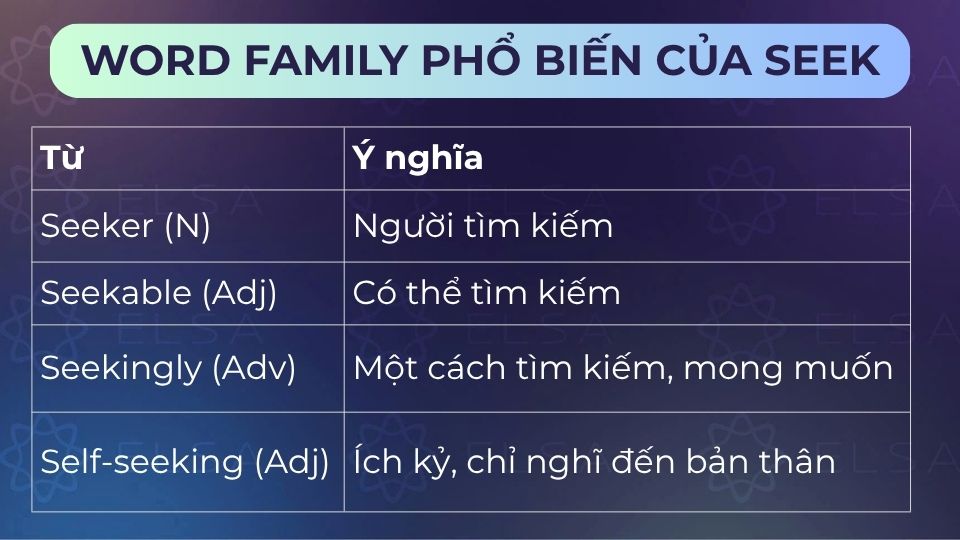 WORD FAMILY PHỔ BIẾN CỦA SEEK

| Từ | Ý nghĩa |
|---|---|
| Seeker (N) | Người tìm kiếm |
| Seekable (Adj) | Có thể tìm kiếm |
| Seekingly (Adv) | Một cách tìm kiếm, mong muốn |
| Self-seeking (Adj) | Ích kỷ, chỉ nghĩ đến bản thân |

ELSA